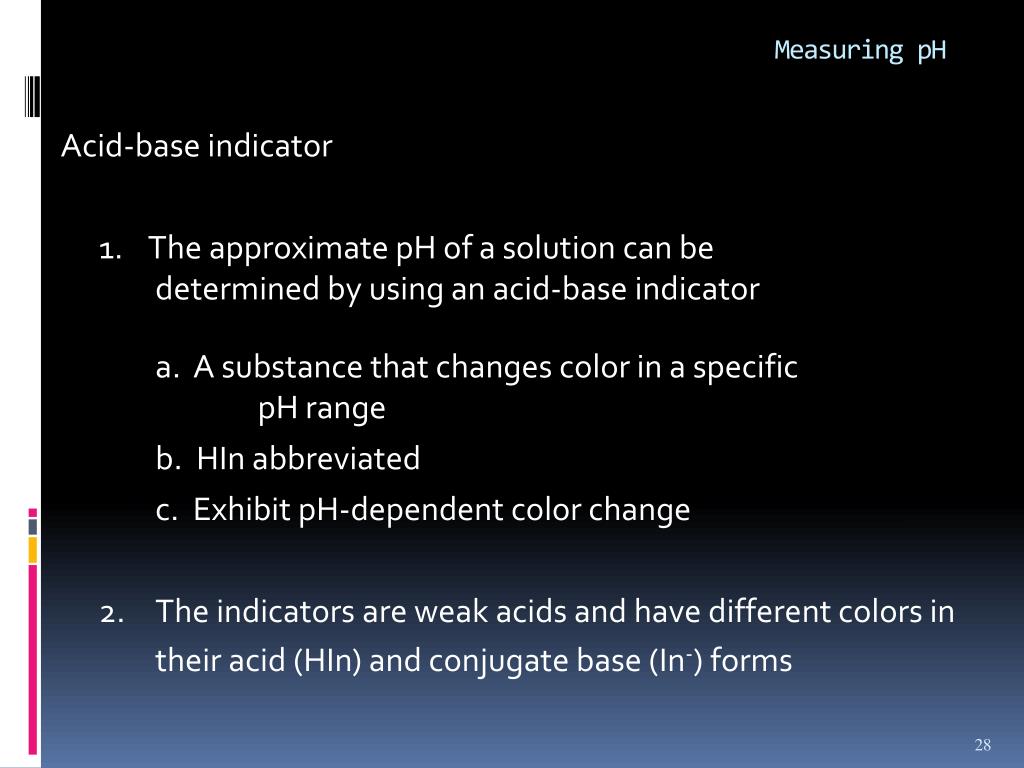 Measuring pH

Acid-base indicator

1. The approximate pH of a solution can be determined by using an acid-base indicator

a. A substance that changes color in a specific pH range

b. HIn abbreviated

c. Exhibit pH-dependent color change

2. The indicators are weak acids and have different colors in their acid (HIn) and conjugate base ($In^-$) forms

28